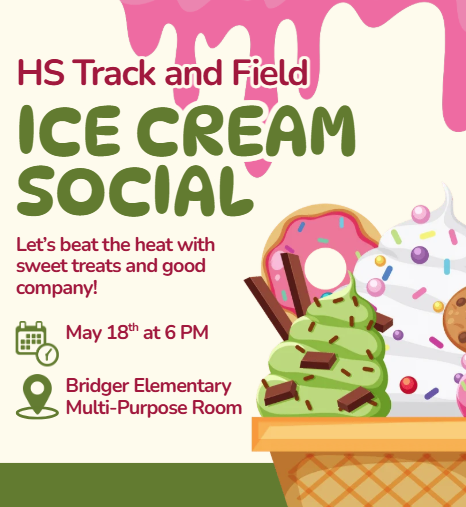 HS Track and Field

ICE CREAM SOCIAL

Let's beat the heat with sweet treats and good company!

May 18$^{th}$ at 6 PM

Bridger Elementary Multi-Purpose Room